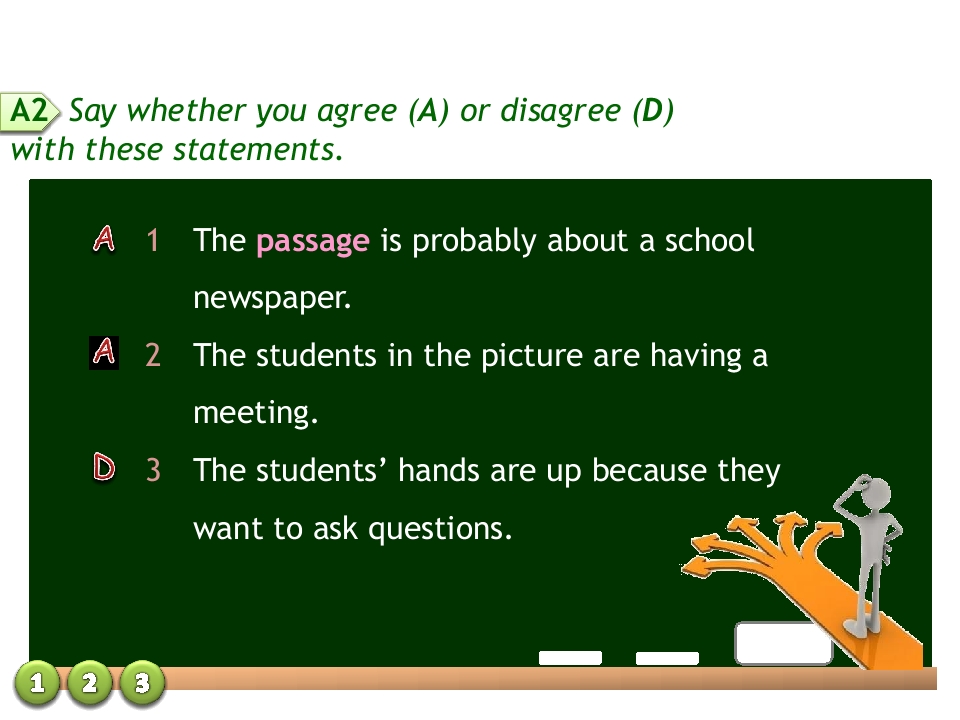 A2 Say whether you agree (A) or disagree (D) with these statements.

A 1 The passage is probably about a school newspaper.

A 2 The students in the picture are having a meeting.

D 3 The students' hands are up because they want to ask questions.

1 2 3